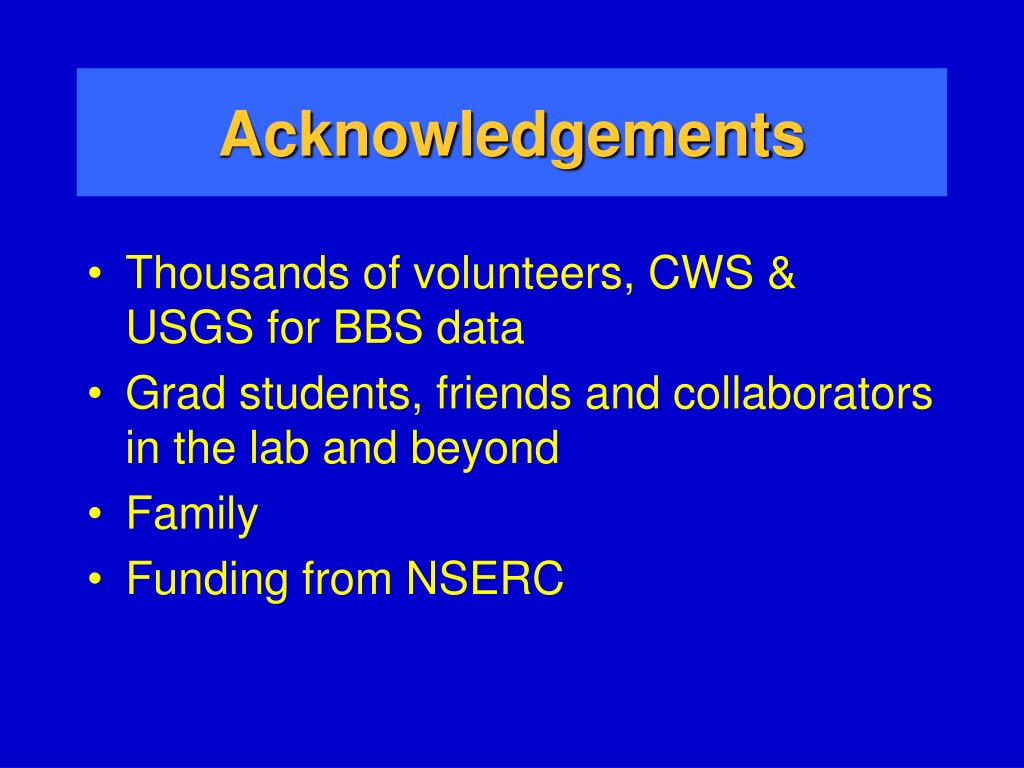 Acknowledgements

• Thousands of volunteers, CWS & USGS for BBS data
• Grad students, friends and collaborators in the lab and beyond
• Family
• Funding from NSERC